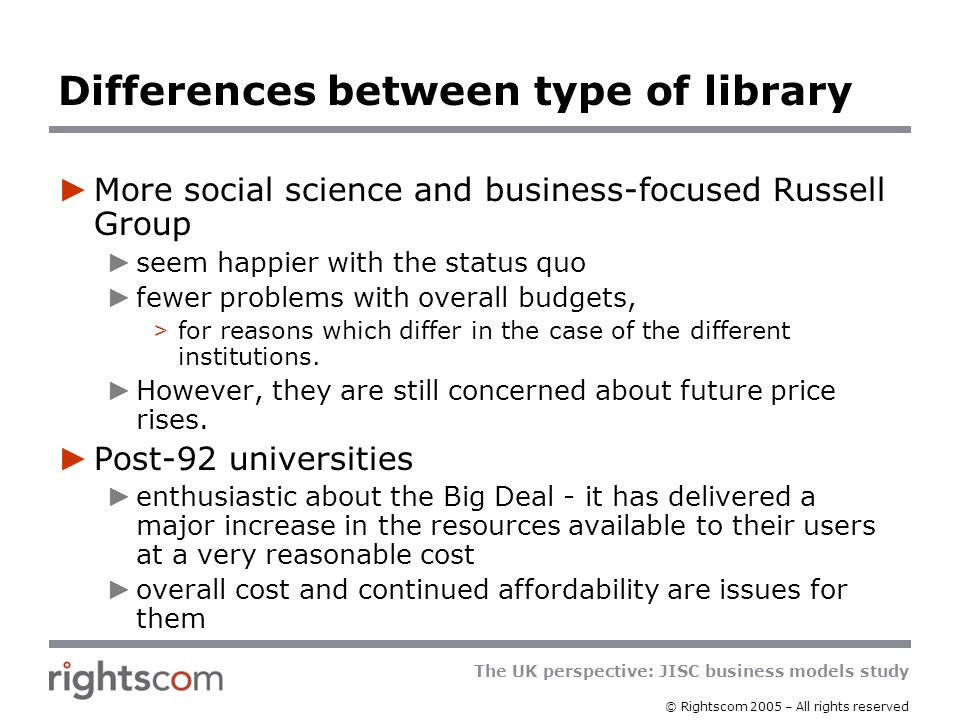 Differences between type of library

► More social science and business-focused Russell Group

► seem happier with the status quo

► fewer problems with overall budgets,

> for reasons which differ in the case of the different institutions.

► However, they are still concerned about future price rises.

► Post-92 universities

► enthusiastic about the Big Deal - it has delivered a major increase in the resources available to their users at a very reasonable cost

► overall cost and continued affordability are issues for them

rightscom

The UK perspective: JISC business models study

© Rightscom 2005 – All rights reserved